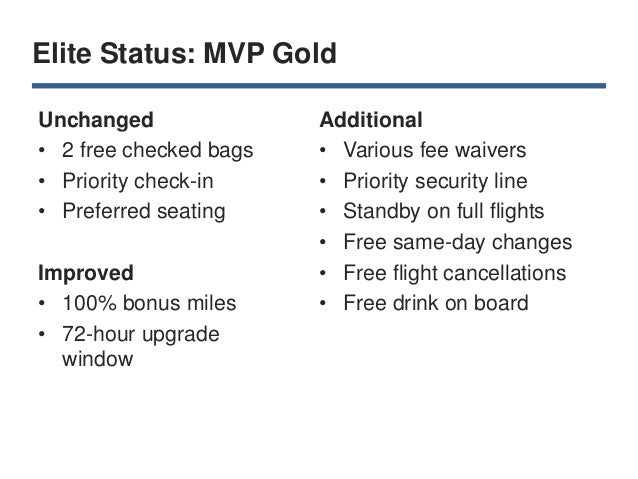 Elite Status: MVP Gold

Unchanged
• 2 free checked bags
• Priority check-in
• Preferred seating

Improved
• 100% bonus miles
• 72-hour upgrade window

Additional
• Various fee waivers
• Priority security line
• Standby on full flights
• Free same-day changes
• Free flight cancellations
• Free drink on board